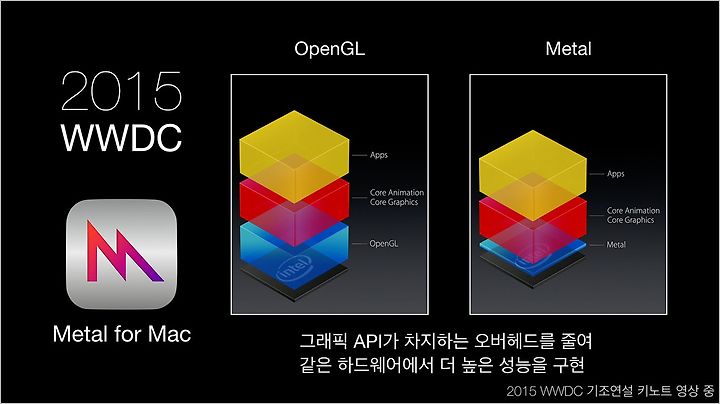 2015
WWDC

Metal for Mac

OpenGL

Apps
Core Animation
Core Graphics
OpenGL
intel

Metal

Apps
Core Animation
Core Graphics
Metal
intel

그래픽 API가 차지하는 오버헤드를 줄여
같은 하드웨어에서 더 높은 성능을 구현

2015 WWDC 기조연설 키노트 영상 중